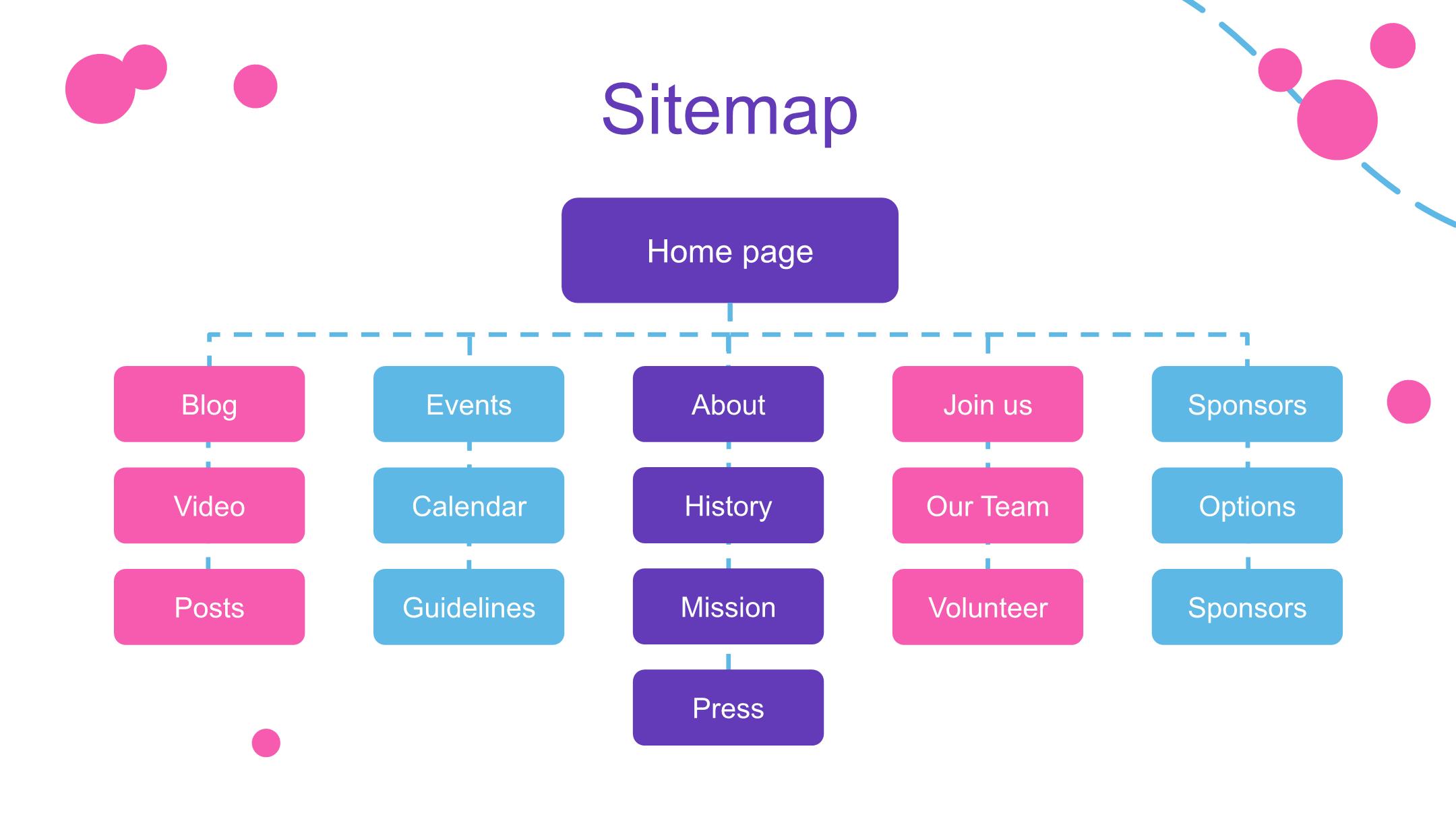 Sitemap

Home page

Blog

Video

Posts

Events

Calendar

Guidelines

About

History

Mission

Press

Join us

Our Team

Volunteer

Sponsors

Options

Sponsors